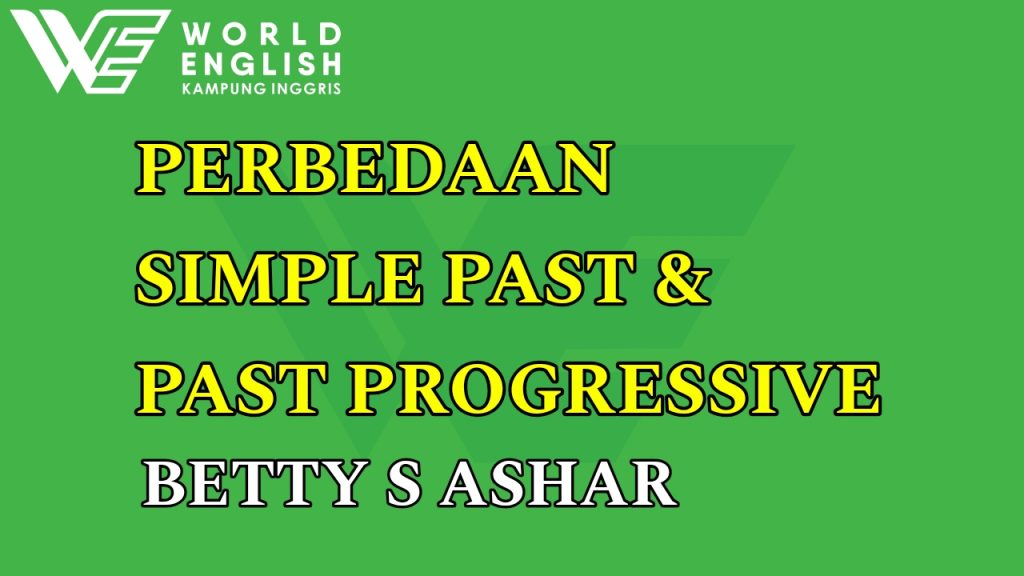 WORLD ENGLISH
KAMPUNG INGGRIS

PERBEDAAN
SIMPLE PAST &
PAST PROGRESSIVE
BETTY S ASHAR